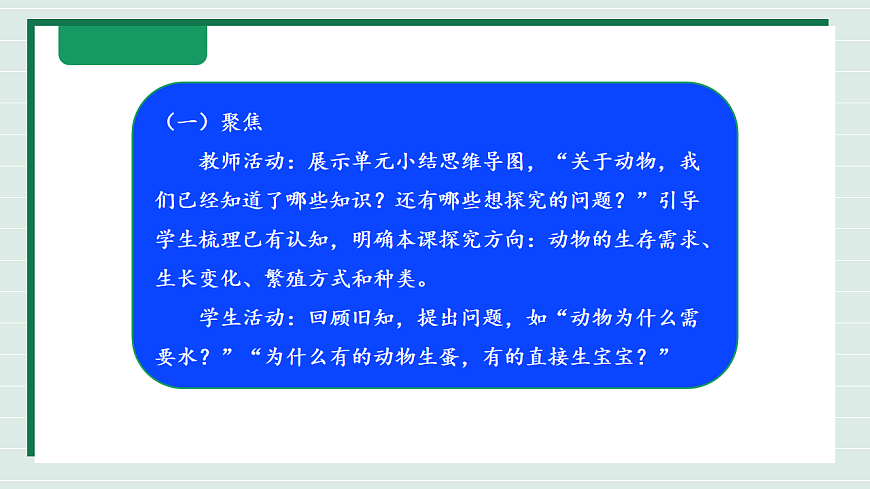 （一）聚焦

教师活动：展示单元小结思维导图，“关于动物，我们已经知道了哪些知识？还有哪些想探究的问题？”引导学生梳理已有认知，明确本课探究方向：动物的生存需求、生长变化、繁殖方式和种类。

学生活动：回顾旧知，提出问题，如“动物为什么需要水？”“为什么有的动物生蛋，有的直接生宝宝？”